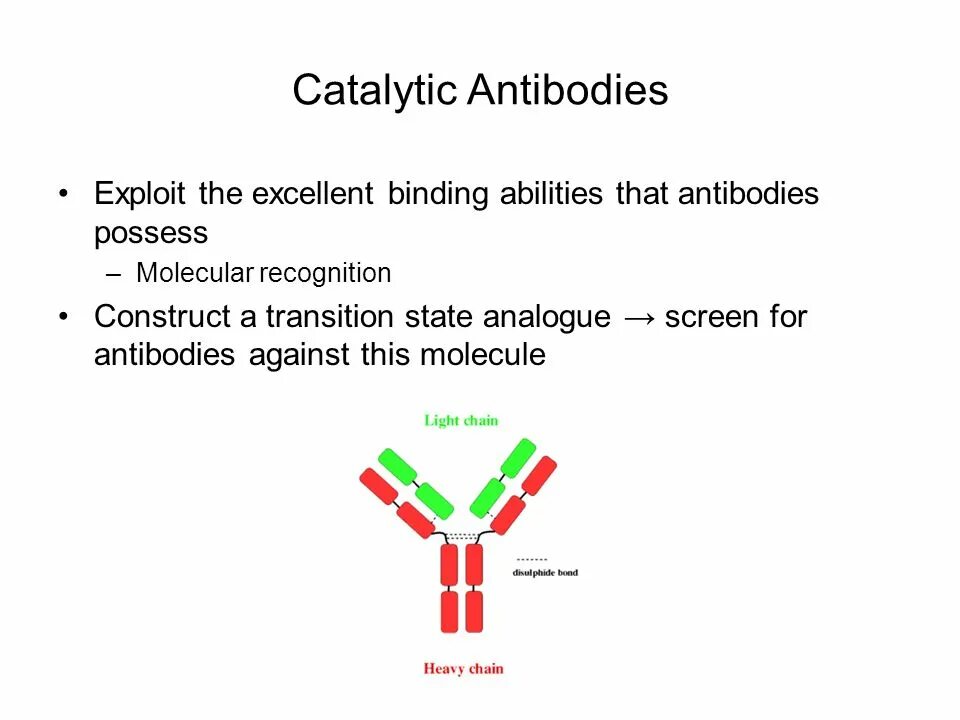 Catalytic Antibodies

• Exploit the excellent binding abilities that antibodies possess
  – Molecular recognition
• Construct a transition state analogue → screen for antibodies against this molecule

Light chain

disulphide bond

Heavy chain